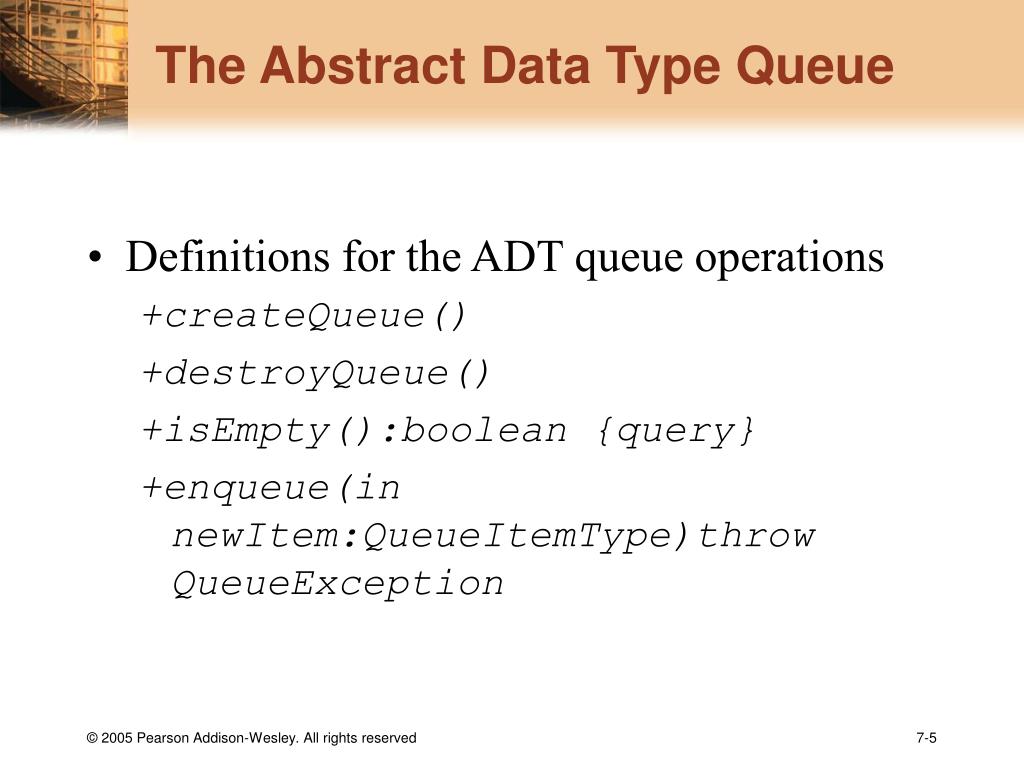 The Abstract Data Type Queue

• Definitions for the ADT queue operations

+createQueue()

+destroyQueue()

+isEmpty():boolean {query}

+enqueue(in newItem:QueueItemType)throw QueueException

© 2005 Pearson Addison-Wesley. All rights reserved

7-5